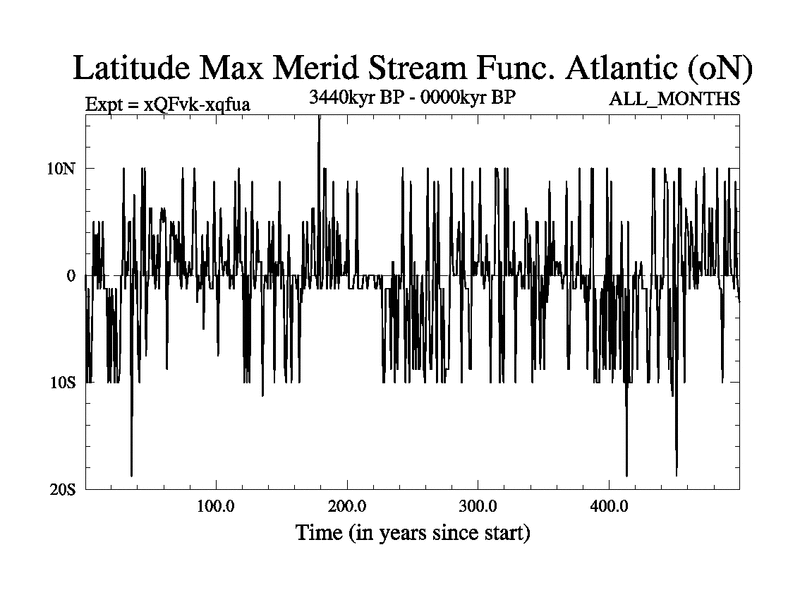 Latitude Max Merid Stream Func. Atlantic (oN)

Expt = xQFvk-xqfua

3440kyr BP - 0000kyr BP

ALL_MONTHS

10N

0

10S

20S

100.0

200.0

300.0

400.0

Time (in years since start)